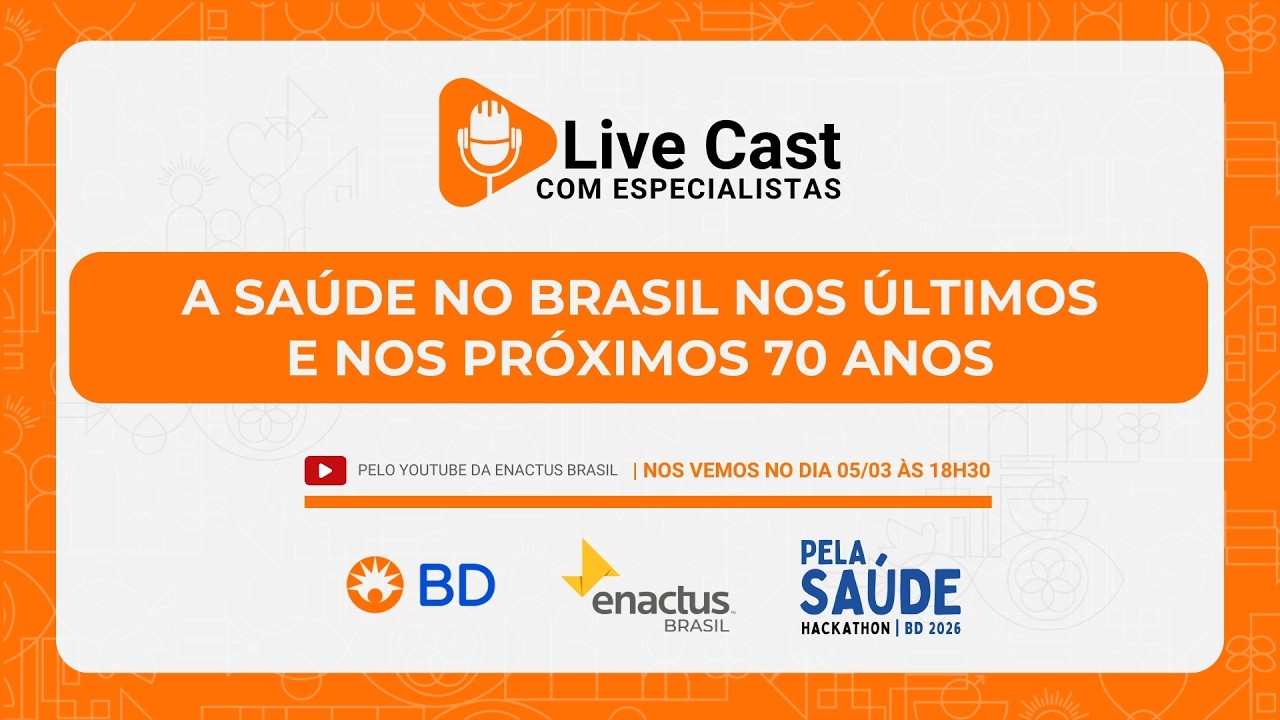 Live Cast
COM ESPECIALISTAS

A SAÚDE NO BRASIL NOS ÚLTIMOS E NOS PRÓXIMOS 70 ANOS

PELO YOUTUBE DA ENACTUS BRASIL | NOS VEMOS NO DIA 05/03 ÀS 18H30

BD

enactus BRASIL

PELA SAÚDE
HACKATHON | BD 2026